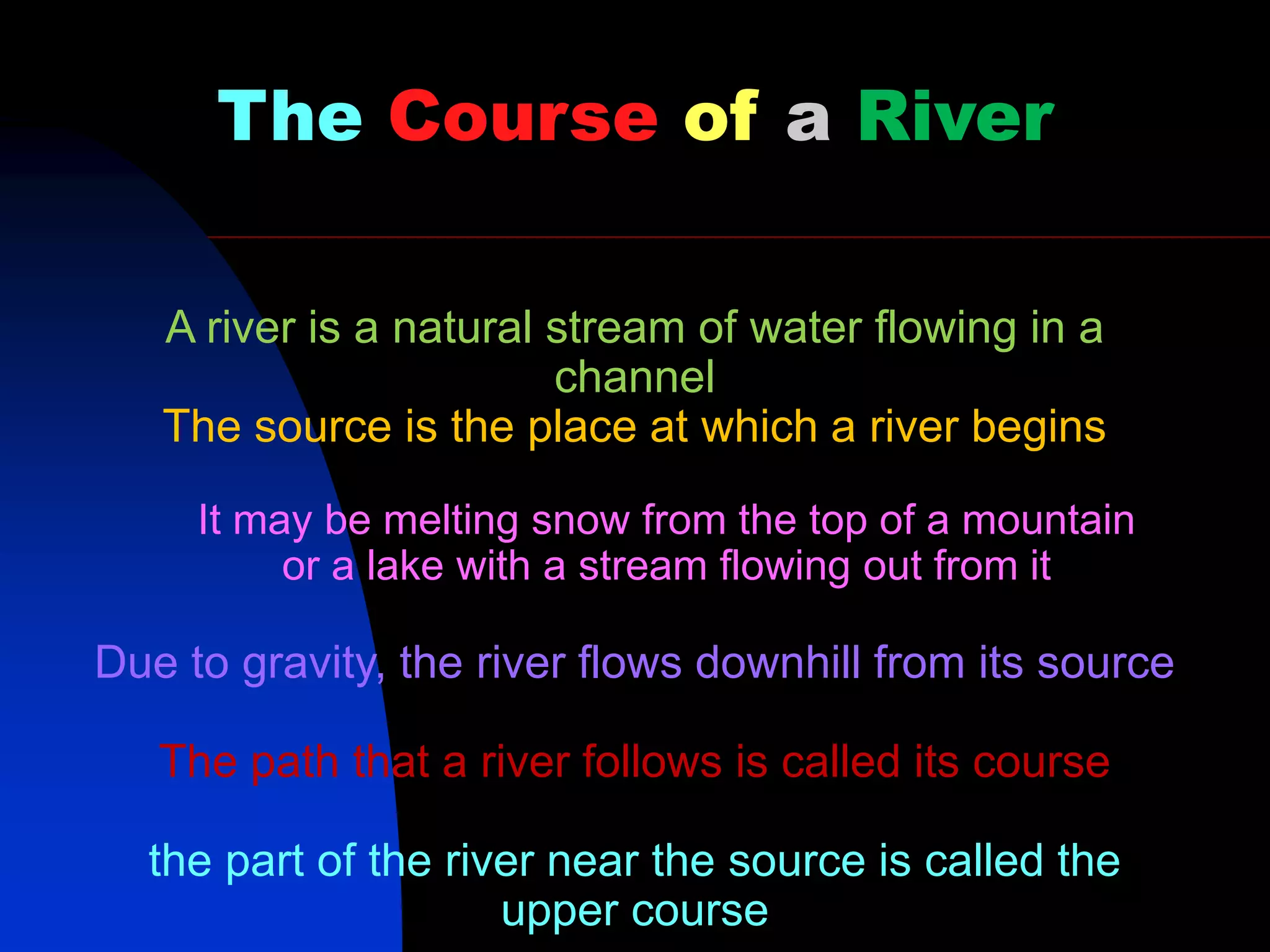 The Course of a River

A river is a natural stream of water flowing in a channel
The source is the place at which a river begins

It may be melting snow from the top of a mountain or a lake with a stream flowing out from it

Due to gravity, the river flows downhill from its source

The path that a river follows is called its course

the part of the river near the source is called the upper course